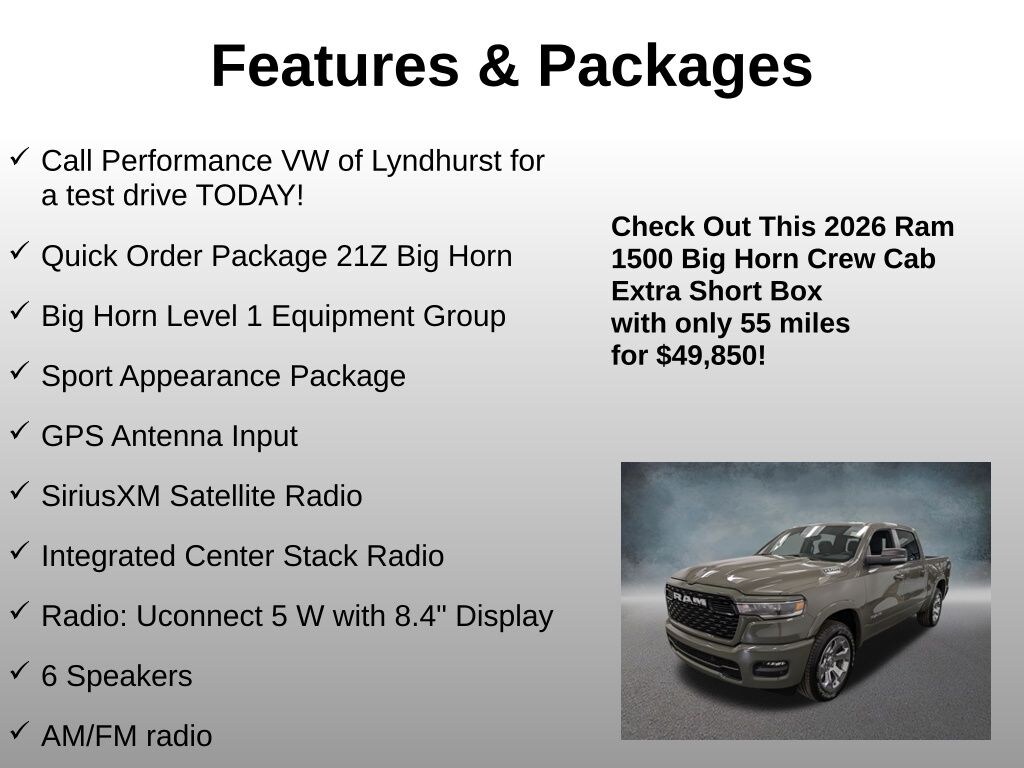 Features & Packages

✓ Call Performance VW of Lyndhurst for a test drive TODAY!

✓ Quick Order Package 21Z Big Horn

✓ Big Horn Level 1 Equipment Group

✓ Sport Appearance Package

✓ GPS Antenna Input

✓ SiriusXM Satellite Radio

✓ Integrated Center Stack Radio

✓ Radio: Uconnect 5 W with 8.4" Display

✓ 6 Speakers

✓ AM/FM radio

Check Out This 2026 Ram 1500 Big Horn Crew Cab Extra Short Box with only 55 miles for $49,850!

RAM